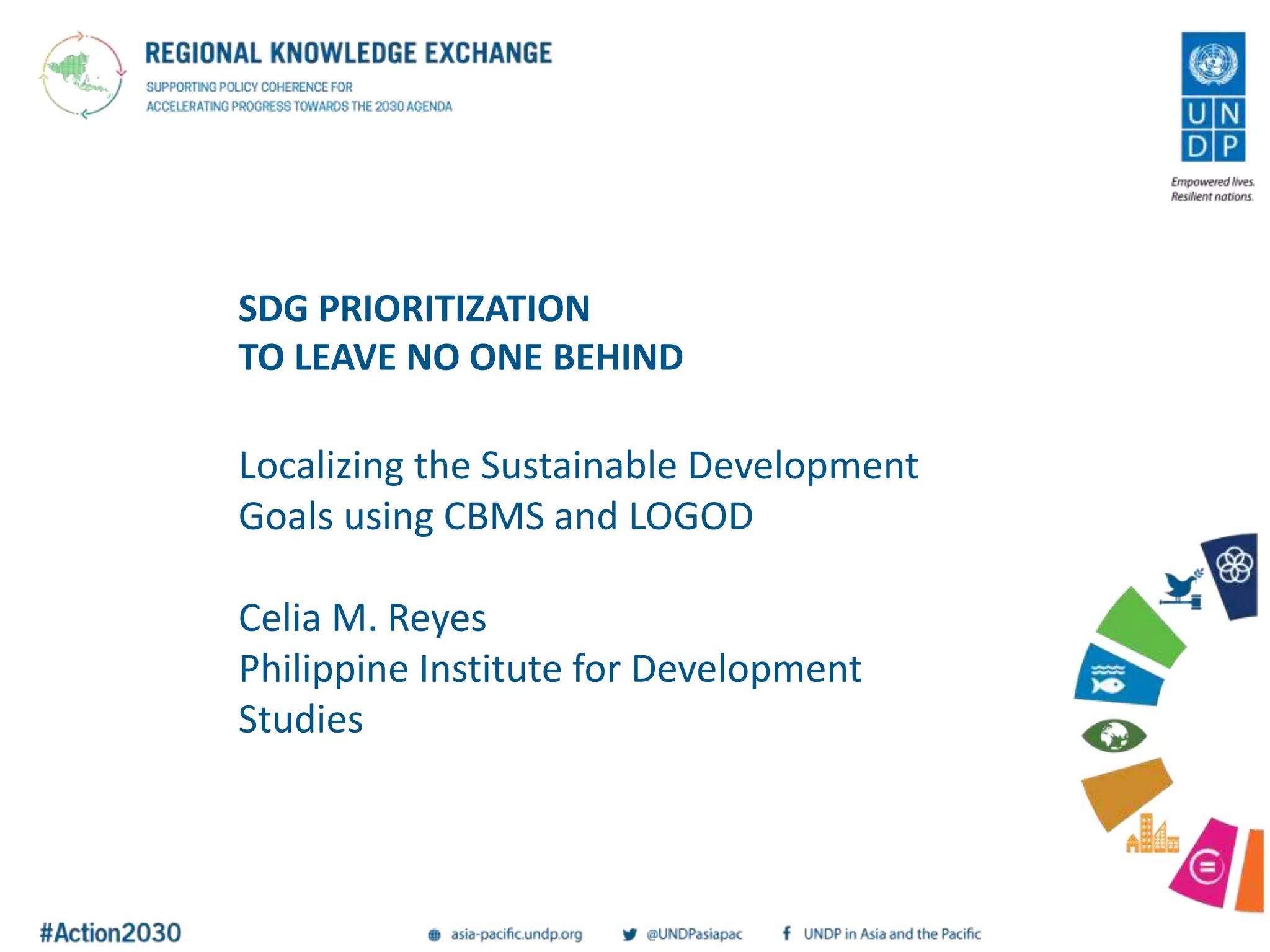 REGIONAL KNOWLEDGE EXCHANGE
SUPPORTING POLICY COHERENCE FOR ACCELERATING PROGRESS TOWARDS THE 2030 AGENDA

UN
DP
Empowered lives. Resilient nations.

SDG PRIORITIZATION
TO LEAVE NO ONE BEHIND

Localizing the Sustainable Development Goals using CBMS and LOGOD

Celia M. Reyes
Philippine Institute for Development Studies

#Action2030

asia-pacific.undp.org @UNDPasiapac UNDP in Asia and the Pacific